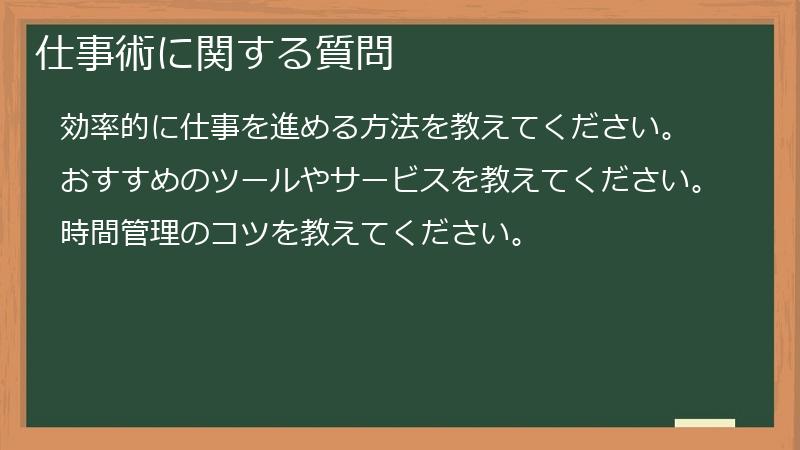 仕事術に関する質問

効率的に仕事を進める方法を教えてください。

おすすめのツールやサービスを教えてください。

時間管理のコツを教えてください。